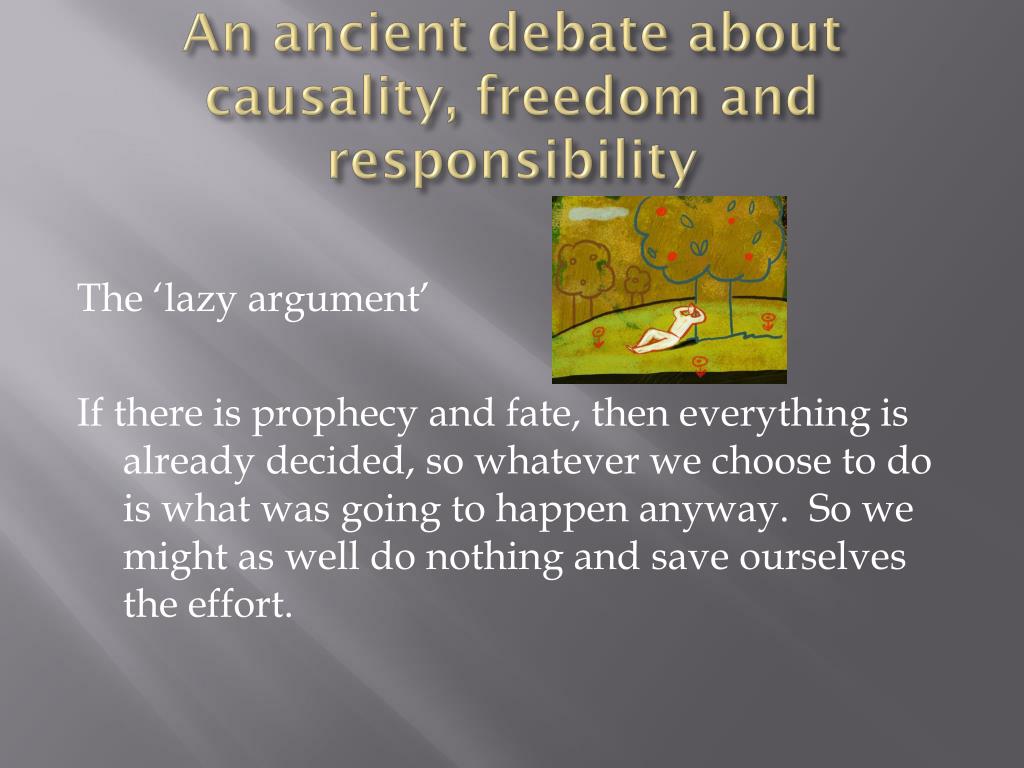 An ancient debate about causality, freedom and responsibility

The ‘lazy argument’

If there is prophecy and fate, then everything is already decided, so whatever we choose to do is what was going to happen anyway. So we might as well do nothing and save ourselves the effort.